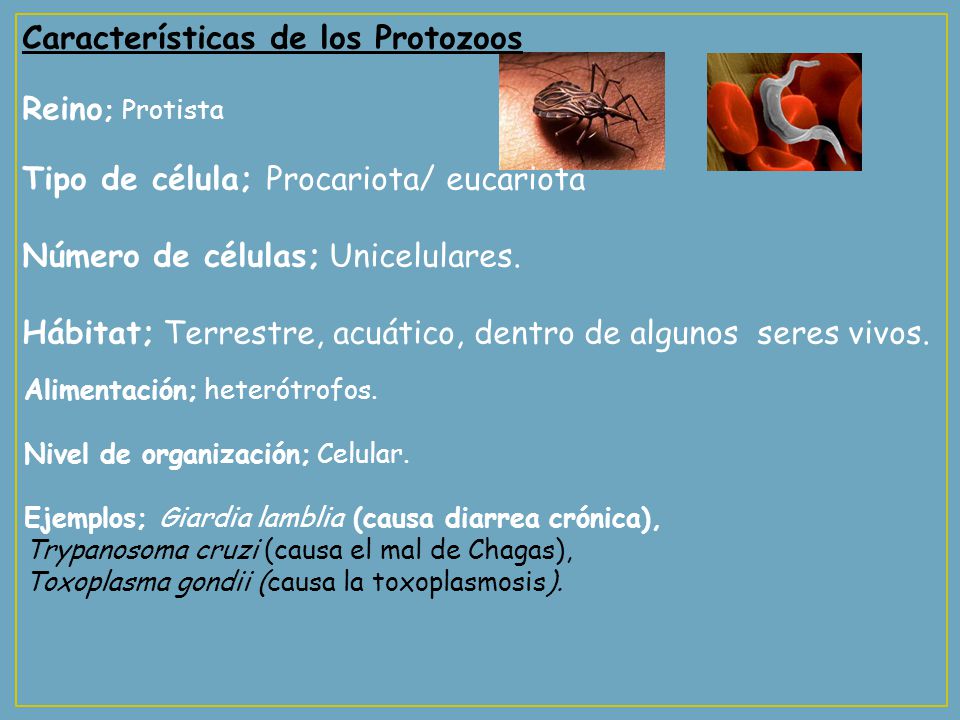 Características de los Protozoos

Reino; Protista

Tipo de célula; Procariota/ eucariota

Número de células; Unicelulares.

Hábitat; Terrestre, acuático, dentro de algunos seres vivos.

Alimentación; heterótrofos.

Nivel de organización; Celular.

Ejemplos; Giardia lamblia (causa diarrea crónica), Trypanosoma cruzi (causa el mal de Chagas), Toxoplasma gondii (causa la toxoplasmosis).